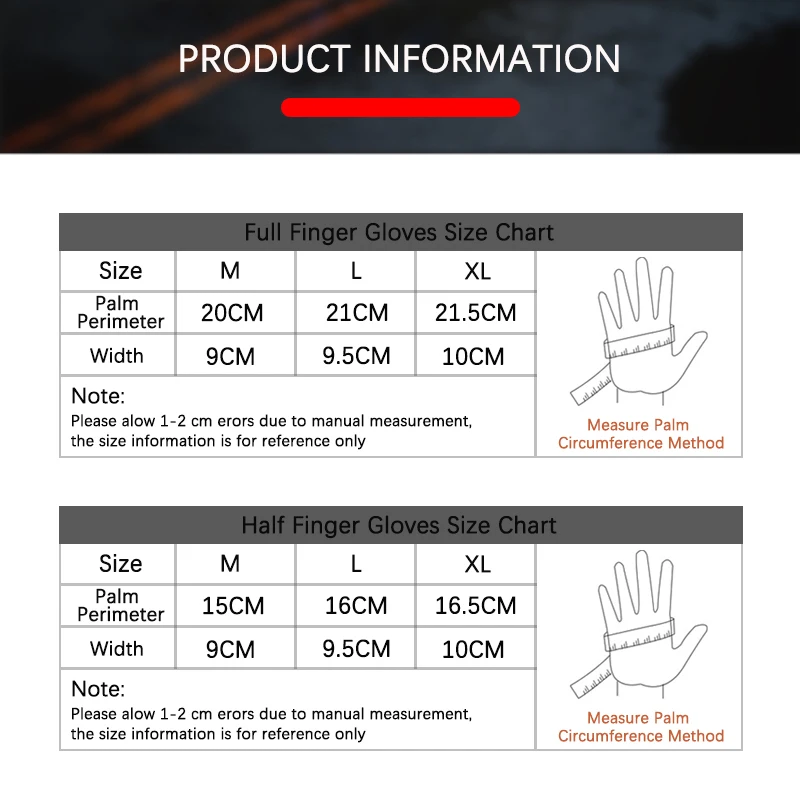 PRODUCT INFORMATION

Full Finger Gloves Size Chart

| Size | M | L | XL |
|---|---|---|---|
| Palm Perimeter | 20CM | 21CM | 21.5CM |
| Width | 9CM | 9.5CM | 10CM |

Note:
Please alow 1-2 cm erors due to manual measurement, the size information is for reference only

Measure Palm Circumference Method

Half Finger Gloves Size Chart

| Size | M | L | XL |
|---|---|---|---|
| Palm Perimeter | 15CM | 16CM | 16.5CM |
| Width | 9CM | 9.5CM | 10CM |

Note:
Please alow 1-2 cm erors due to manual measurement, the size information is for reference only

Measure Palm Circumference Method